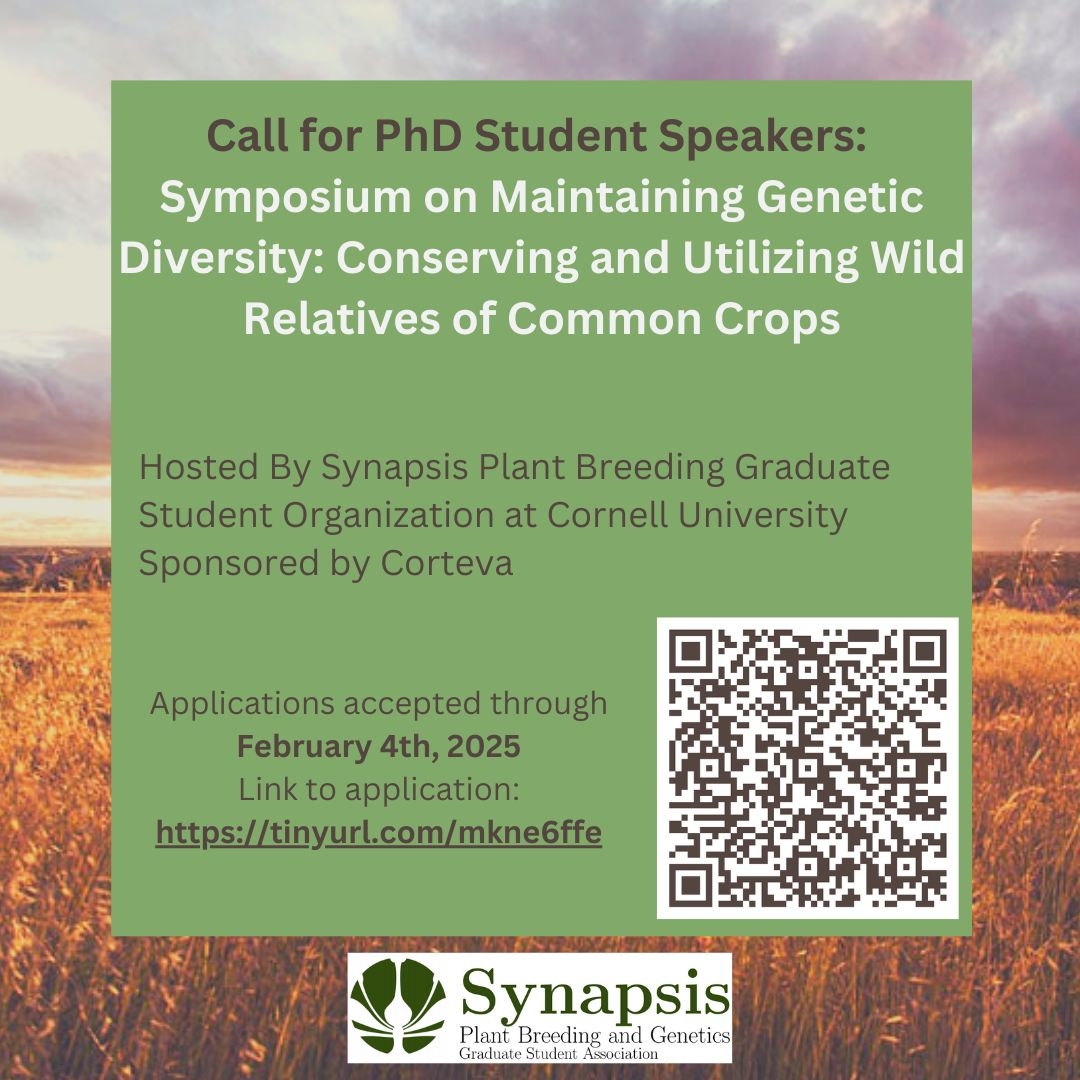 Call for PhD Student Speakers:
Symposium on Maintaining Genetic Diversity: Conserving and Utilizing Wild Relatives of Common Crops

Hosted By Synapsis Plant Breeding Graduate Student Organization at Cornell University
Sponsored by Corteva

Applications accepted through
February 4th, 2025
Link to application:
https://tinyurl.com/mkne6ffe

Synapsis
Plant Breeding and Genetics
Graduate Student Association